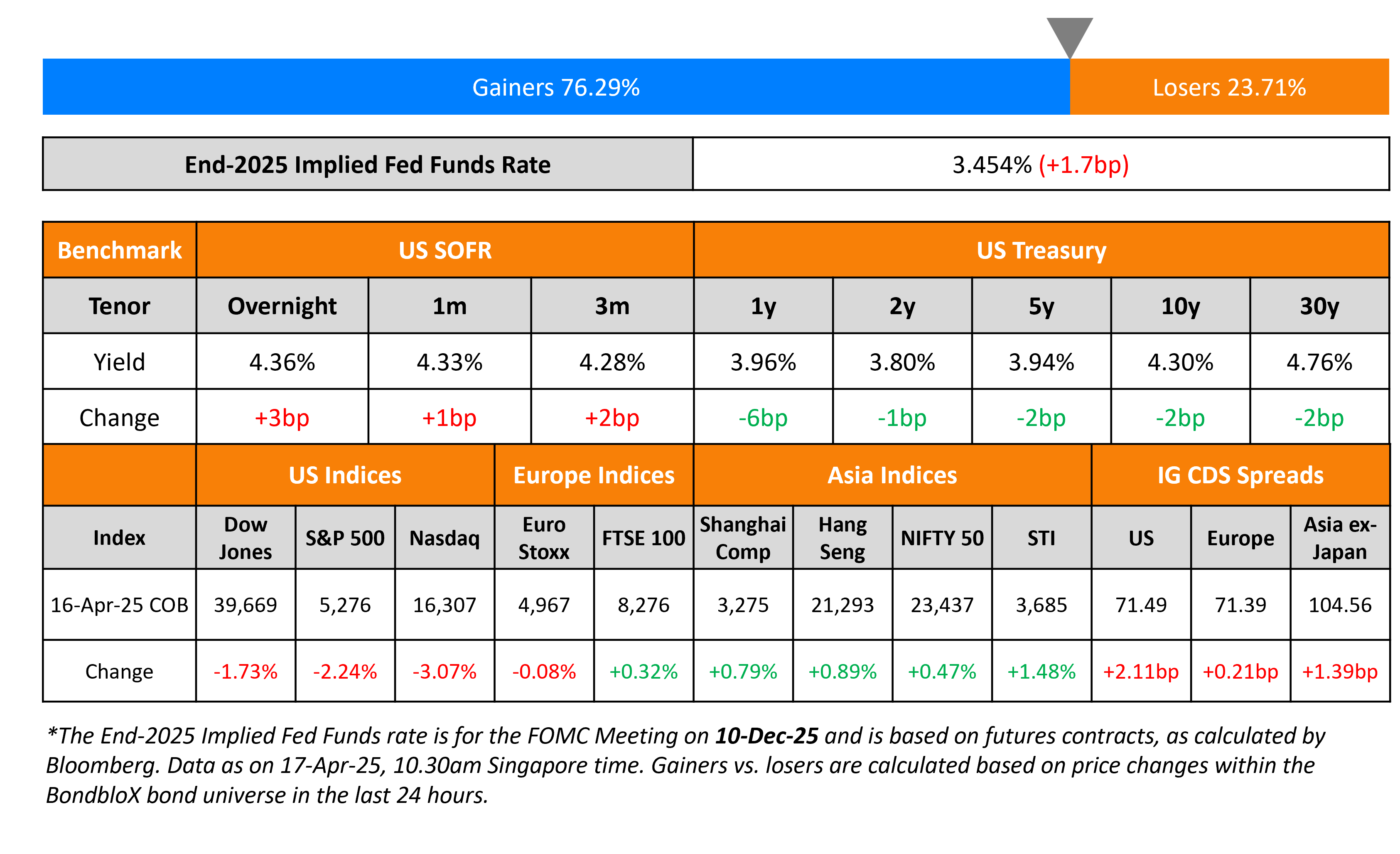 Gainers 76.29%

Losers 23.71%

| End-2025 Implied Fed Funds Rate | 3.454% (+1.7bp) |
|---|---|

| Benchmark | US SOFR | | | US Treasury | | | | |
|---|---|---|---|---|---|---|---|---|
| Tenor | Overnight | 1m | 3m | 1y | 2y | 5y | 10y | 30y |
| Yield | 4.36% | 4.33% | 4.28% | 3.96% | 3.80% | 3.94% | 4.30% | 4.76% |
| Change | +3bp | +1bp | +2bp | -6bp | -1bp | -2bp | -2bp | -2bp |

| | US Indices | | | Europe Indices | | Asia Indices | | | | IG CDS Spreads | | |
|---|---|---|---|---|---|---|---|---|---|---|---|---|
| Index | Dow Jones | S&P 500 | Nasdaq | Euro Stoxx | FTSE 100 | Shanghai Comp | Hang Seng | NIFTY 50 | STI | US | Europe | Asia ex-Japan |
| 16-Apr-25 COB | 39,669 | 5,276 | 16,307 | 4,967 | 8,276 | 3,275 | 21,293 | 23,437 | 3,685 | 71.49 | 71.39 | 104.56 |
| Change | -1.73% | -2.24% | -3.07% | -0.08% | +0.32% | +0.79% | +0.89% | +0.47% | +1.48% | +2.11bp | +0.21bp | +1.39bp |

*The End-2025 Implied Fed Funds rate is for the FOMC Meeting on 10-Dec-25 and is based on futures contracts, as calculated by Bloomberg. Data as on 17-Apr-25, 10.30am Singapore time. Gainers vs. losers are calculated based on price changes within the BondbloX bond universe in the last 24 hours.